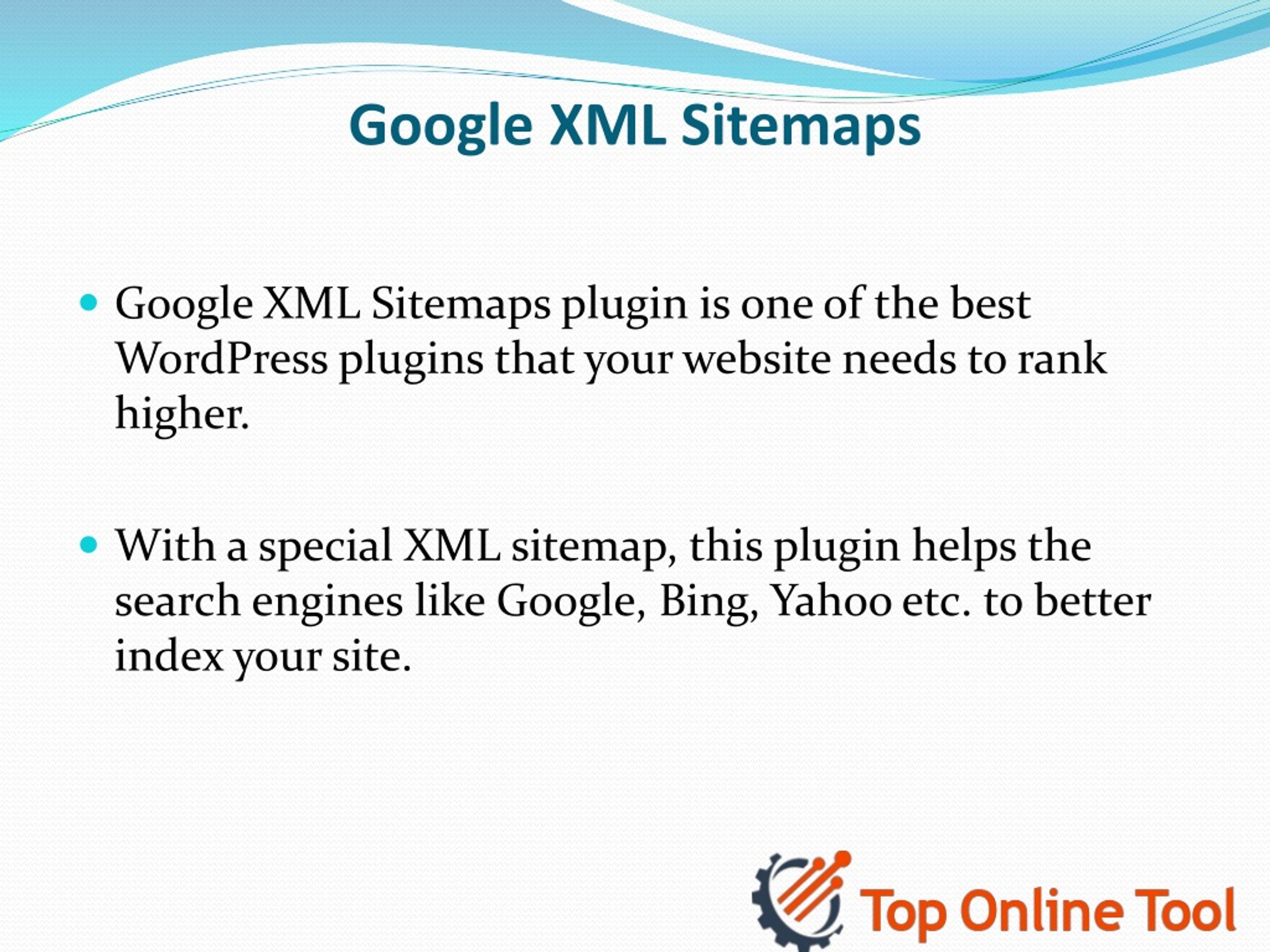 Google XML Sitemaps

- Google XML Sitemaps plugin is one of the best WordPress plugins that your website needs to rank higher.

- With a special XML sitemap, this plugin helps the search engines like Google, Bing, Yahoo etc. to better index your site.

Top Online Tool